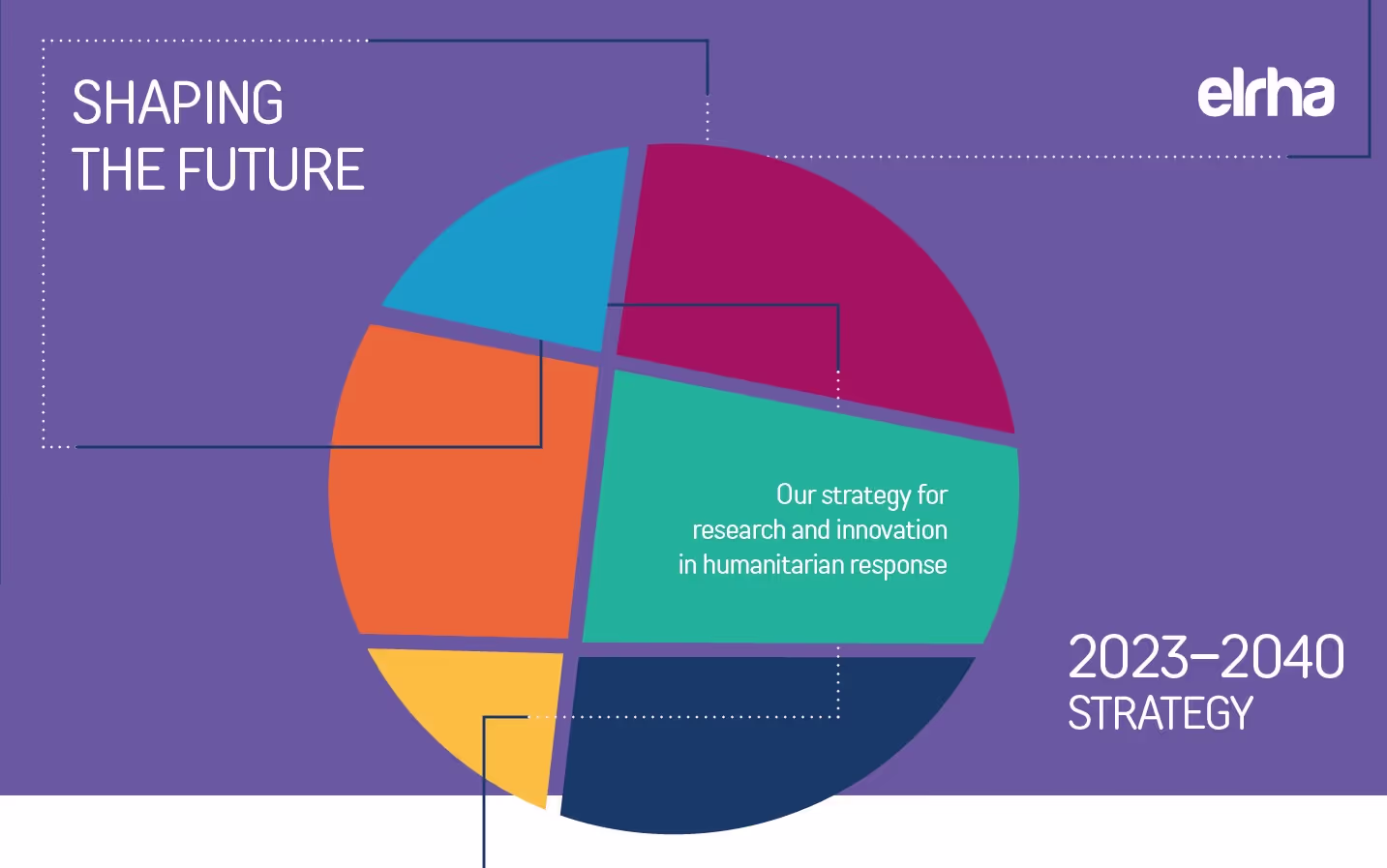 SHAPING THE FUTURE

elrha

Our strategy for research and innovation in humanitarian response

2023–2040 STRATEGY